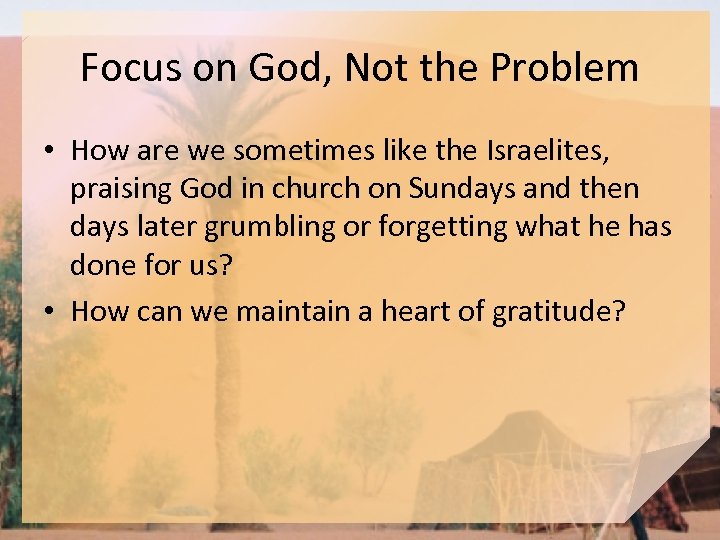 Focus on God, Not the Problem

• How are we sometimes like the Israelites, praising God in church on Sundays and then days later grumbling or forgetting what he has done for us?

• How can we maintain a heart of gratitude?